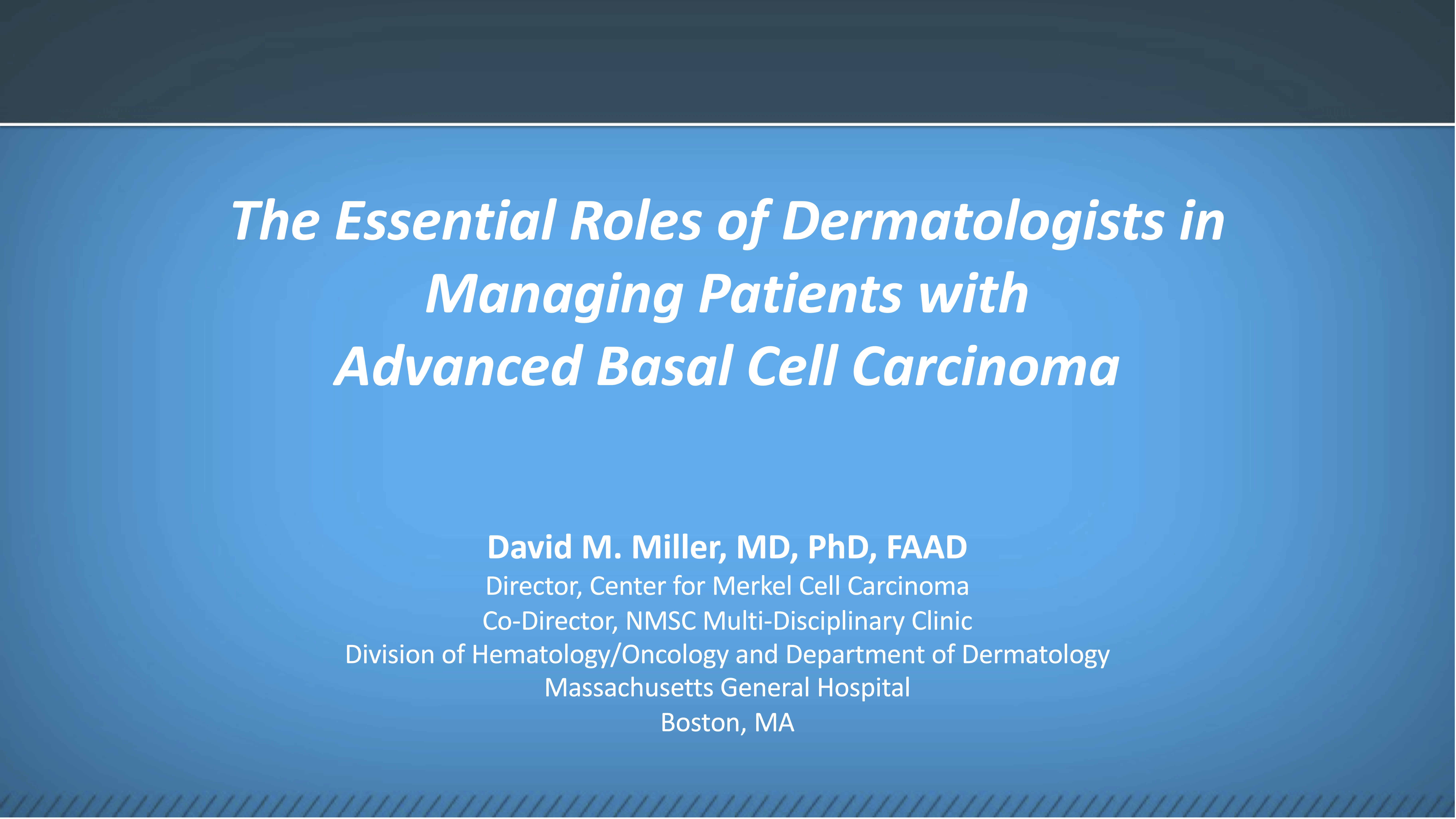 The Essential Roles of Dermatologists in Managing Patients with Advanced Basal Cell Carcinoma

David M. Miller, MD, PhD, FAAD
Director, Center for Merkel Cell Carcinoma
Co-Director, NMSC Multi-Disciplinary Clinic
Division of Hematology/Oncology and Department of Dermatology
Massachusetts General Hospital
Boston, MA